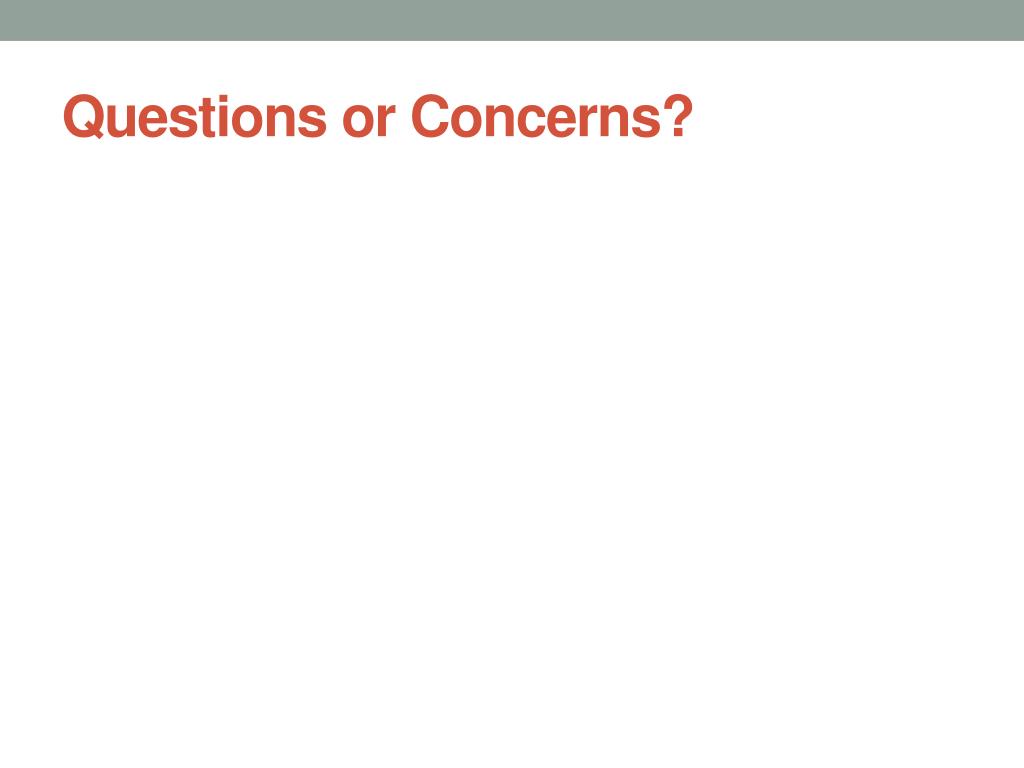 Questions or Concerns?